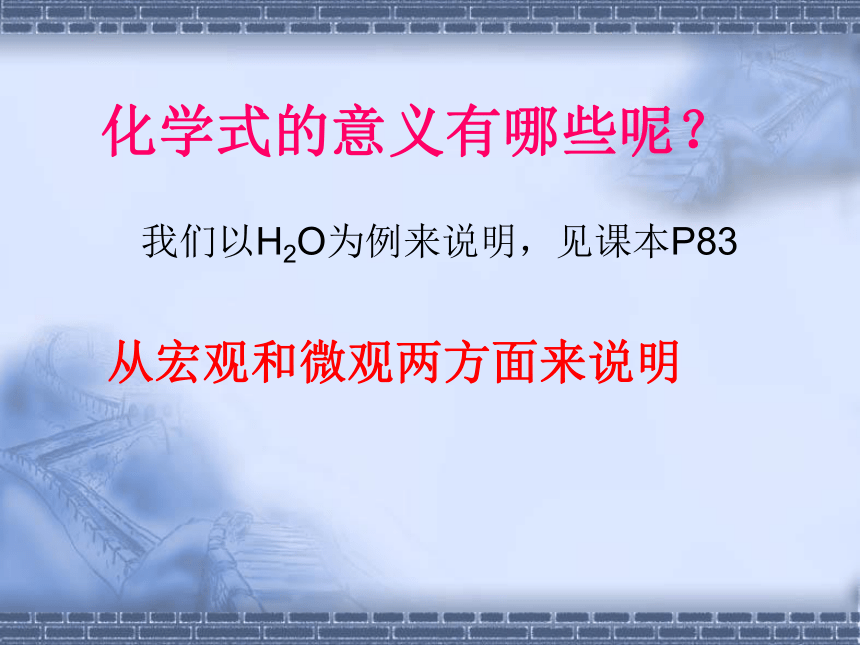 化学式的意义有哪些呢？

我们以$H_2O$为例来说明，见课本P83

从宏观和微观两方面来说明